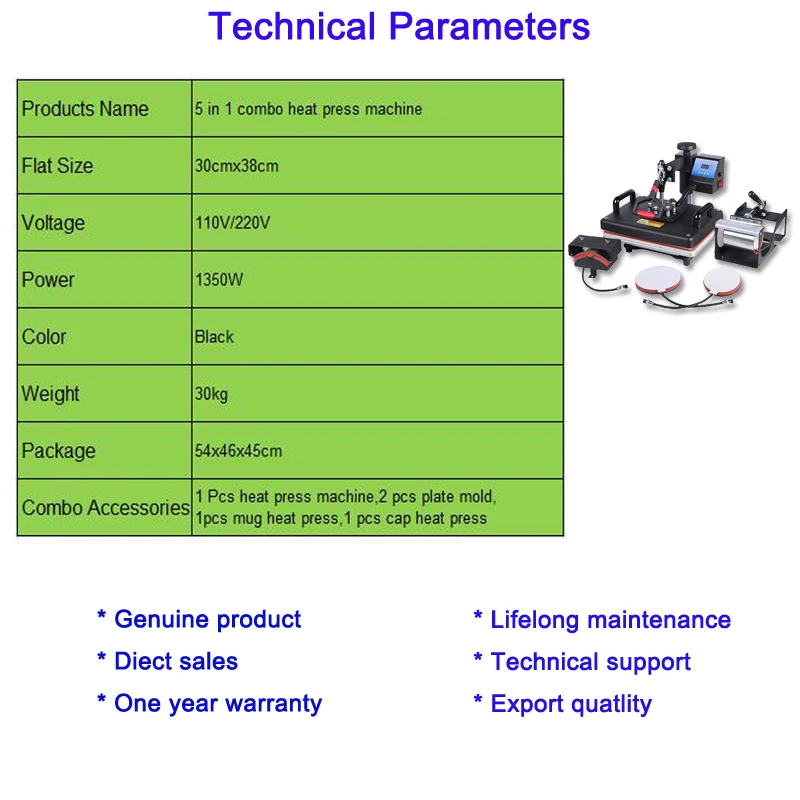 Technical Parameters

| Products Name | 5 in 1 combo heat press machine |
|---|---|
| Flat Size | 30cmx38cm |
| Voltage | 110V/220V |
| Power | 1350W |
| Color | Black |
| Weight | 30kg |
| Package | 54x46x45cm |
| Combo Accessories | 1 Pcs heat press machine,2 pcs plate mold, 1pcs mug heat press,1 pcs cap heat press |

* Genuine product
* Diect sales
* One year warranty

* Lifelong maintenance
* Technical support
* Export quatlity